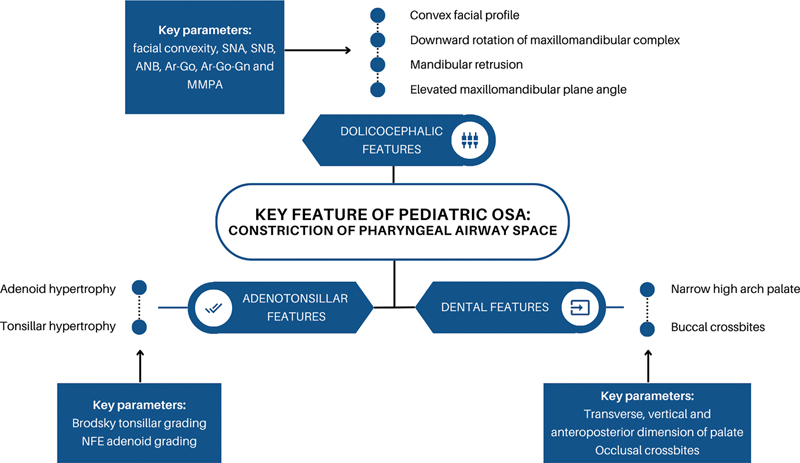 Key parameters:
facial convexity, SNA, SNB, ANB, Ar-Go, Ar-Go-Gn and MMPA

Convex facial profile

Downward rotation of maxillomandibular complex

Mandibular retrusion

Elevated maxillomandibular plane angle

DOLICOCEPHALIC FEATURES

KEY FEATURE OF PEDIATRIC OSA:
CONSTRICTION OF PHARYNGEAL AIRWAY SPACE

Adenoid hypertrophy

Tonsillar hypertrophy

ADENOTONSILLAR FEATURES

DENTAL FEATURES

Narrow high arch palate

Buccal crossbites

Key parameters:
Brodsky tonsillar grading
NFE adenoid grading

Key parameters:
Transverse, vertical and anteroposterior dimension of palate
Occlusal crossbites